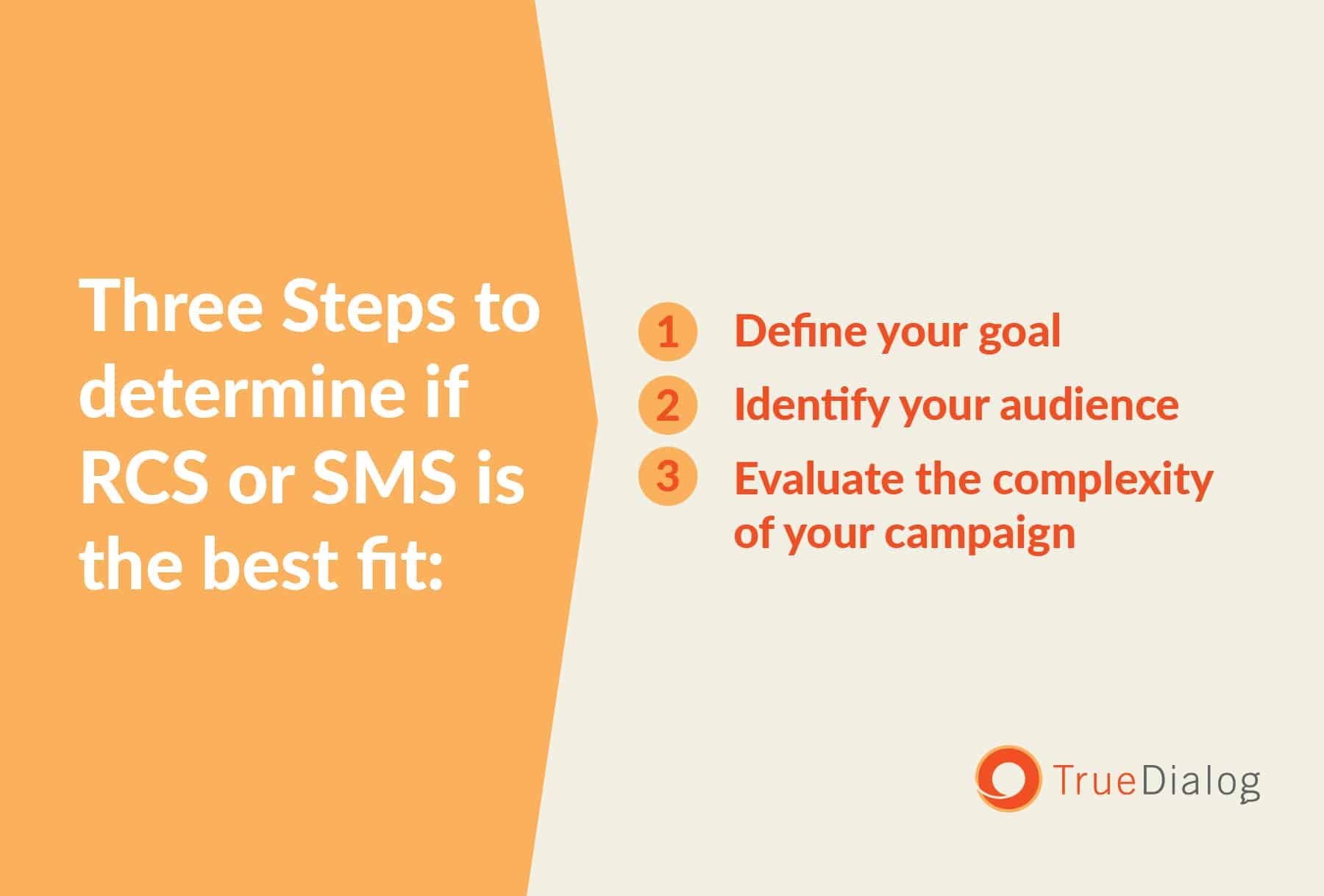 Three Steps to determine if RCS or SMS is the best fit:

1 Define your goal

2 Identify your audience

3 Evaluate the complexity of your campaign

TrueDialog